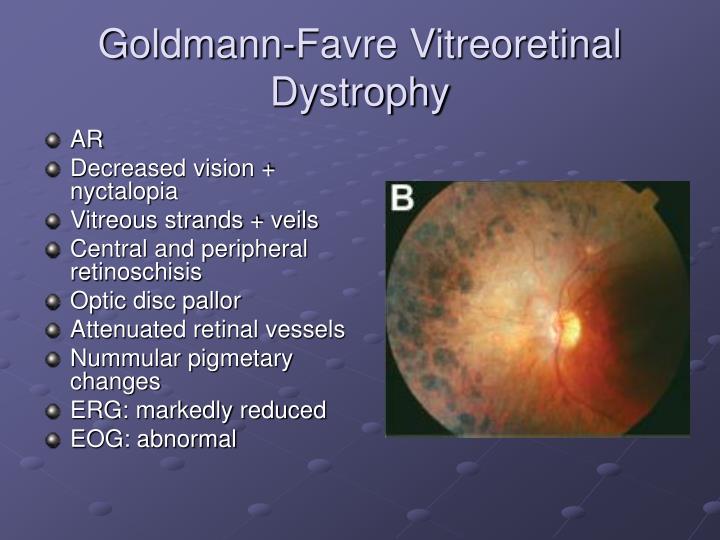 Goldmann-Favre Vitreoretinal Dystrophy

• AR
• Decreased vision + nyctalopia
• Vitreous strands + veils
• Central and peripheral retinoschisis
• Optic disc pallor
• Attenuated retinal vessels
• Nummular pigmetary changes
• ERG: markedly reduced
• EOG: abnormal

B